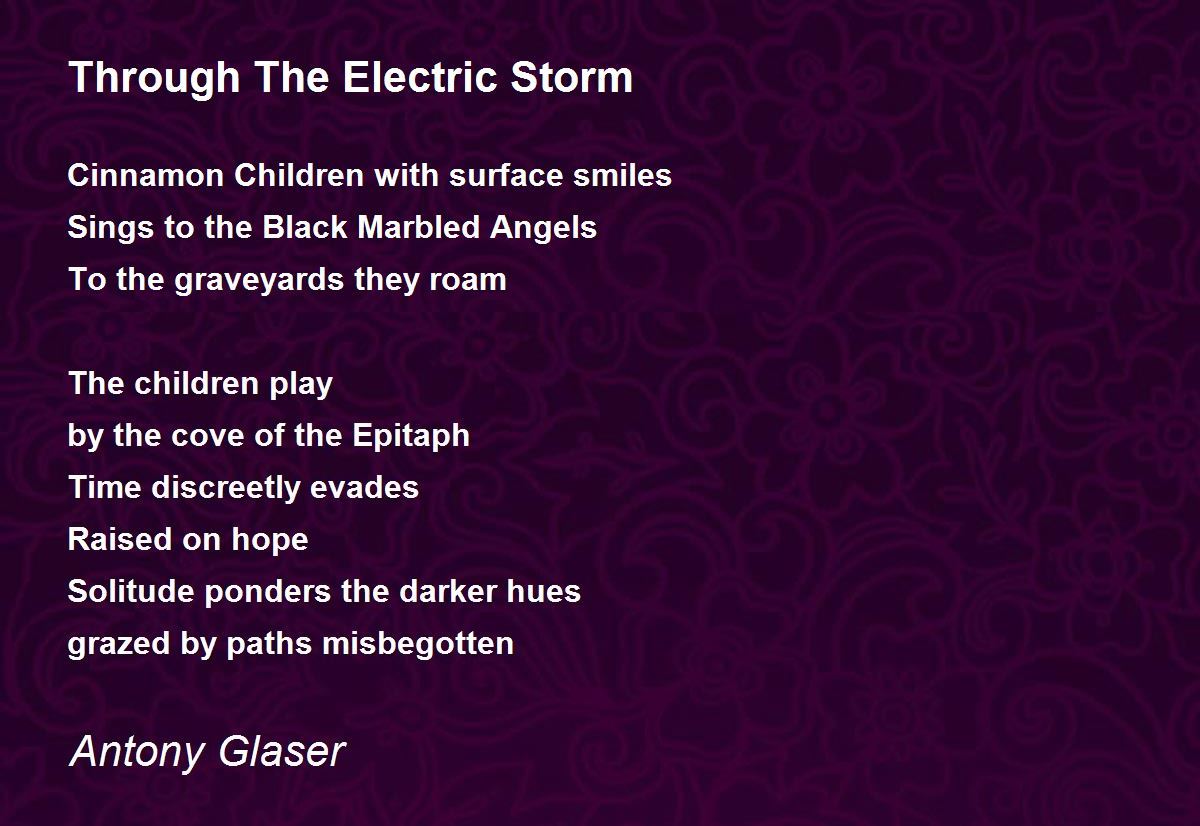 Through The Electric Storm

Cinnamon Children with surface smiles
Sings to the Black Marbled Angels
To the graveyards they roam

The children play
by the cove of the Epitaph
Time discreetly evades
Raised on hope
Solitude ponders the darker hues
grazed by paths misbegotten

Antony Glaser